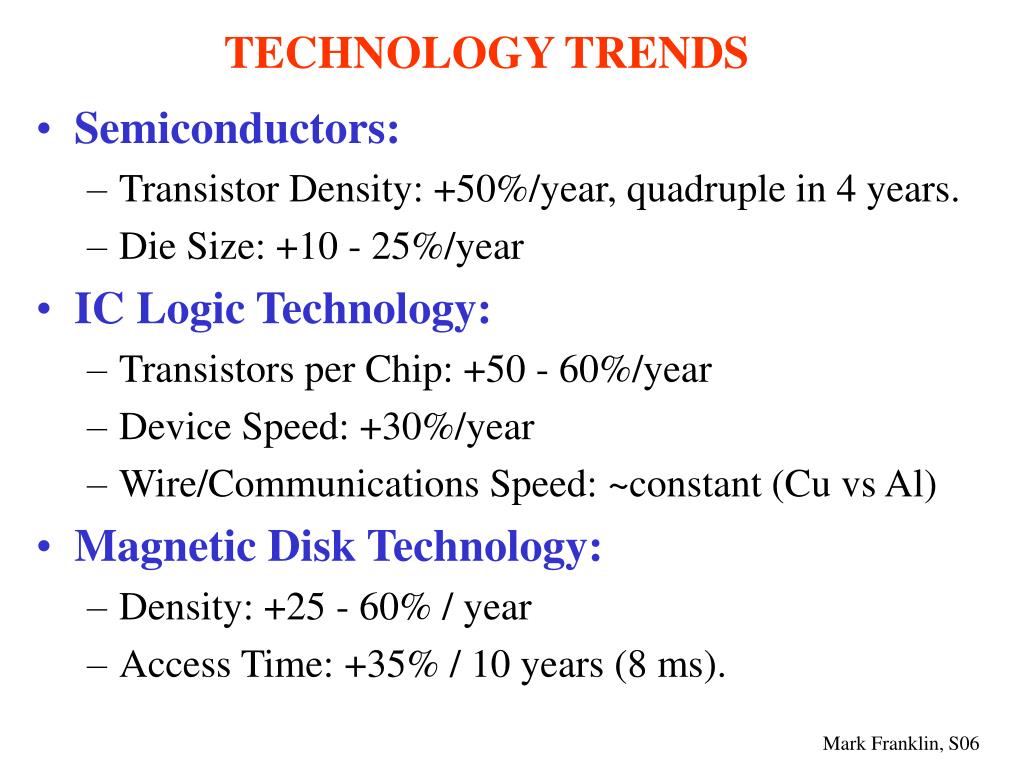 TECHNOLOGY TRENDS

• Semiconductors:
– Transistor Density: +50%/year, quadruple in 4 years.
– Die Size: +10 - 25%/year

• IC Logic Technology:
– Transistors per Chip: +50 - 60%/year
– Device Speed: +30%/year
– Wire/Communications Speed: ~constant (Cu vs Al)

• Magnetic Disk Technology:
– Density: +25 - 60% / year
– Access Time: +35% / 10 years (8 ms).

Mark Franklin, S06